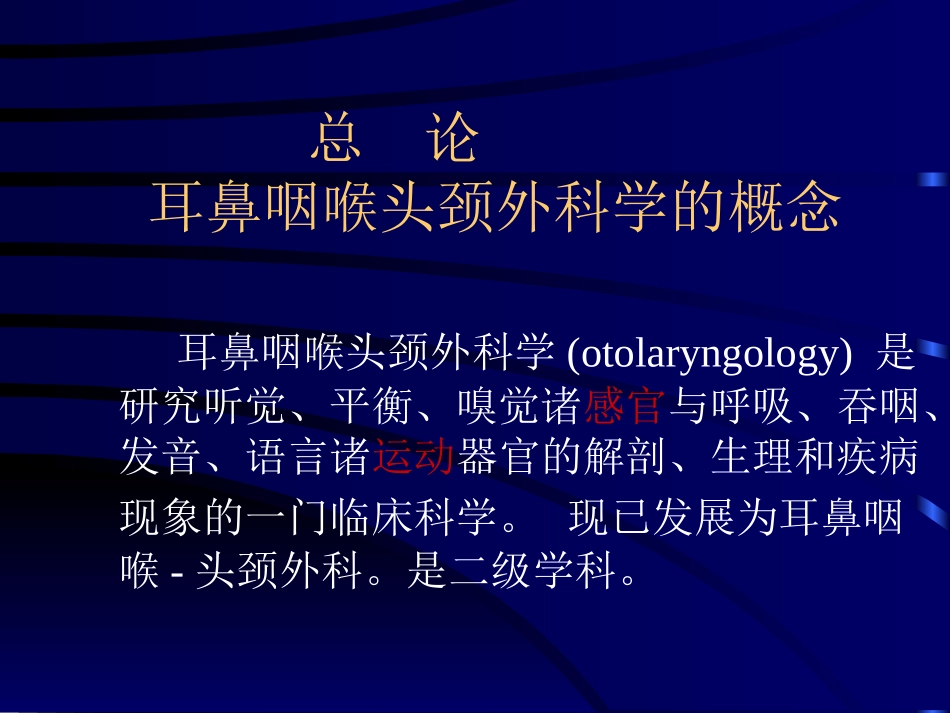 总 论
耳鼻咽喉头颈外科学的概念

耳鼻咽喉头颈外科学 (otolaryngology) 是研究听觉、平衡、嗅觉诸感官与呼吸、吞咽、发音、语言诸运动器官的解剖、生理和疾病现象的一门临床科学。 现已发展为耳鼻咽喉 - 头颈外科。是二级学科。